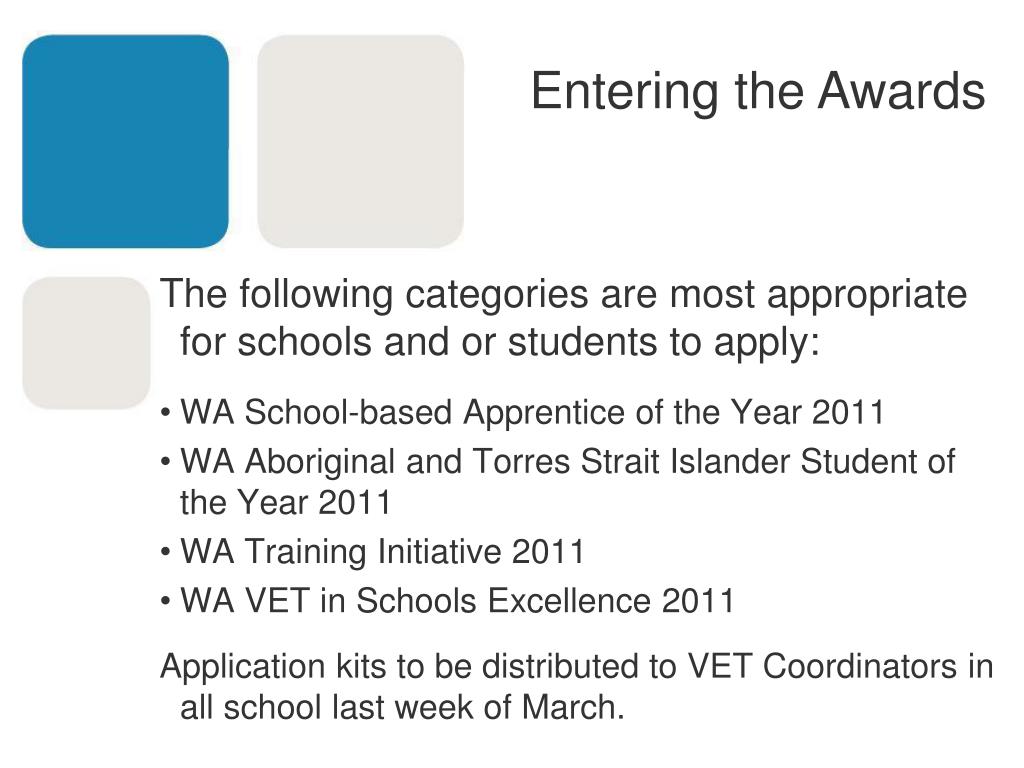 Entering the Awards

The following categories are most appropriate for schools and or students to apply:

• WA School-based Apprentice of the Year 2011
• WA Aboriginal and Torres Strait Islander Student of the Year 2011
• WA Training Initiative 2011
• WA VET in Schools Excellence 2011

Application kits to be distributed to VET Coordinators in all school last week of March.